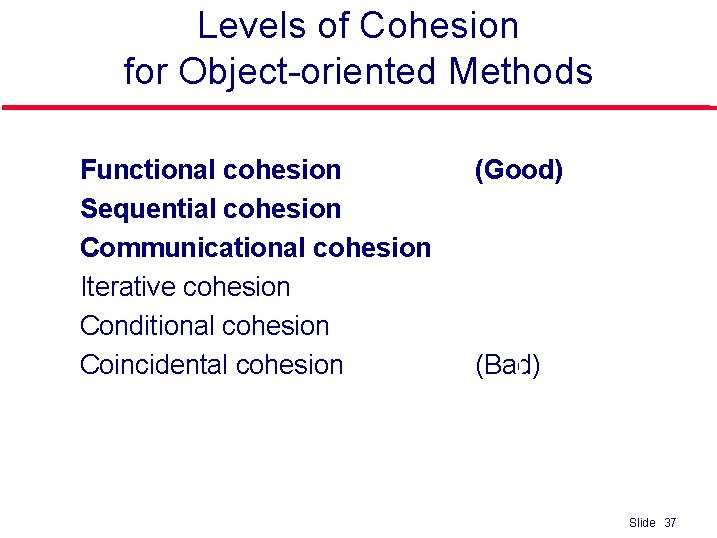 Levels of Cohesion
for Object-oriented Methods

Functional cohesion (Good)
Sequential cohesion
Communicational cohesion
Iterative cohesion
Conditional cohesion
Coincidental cohesion (Bad)

Slide 37